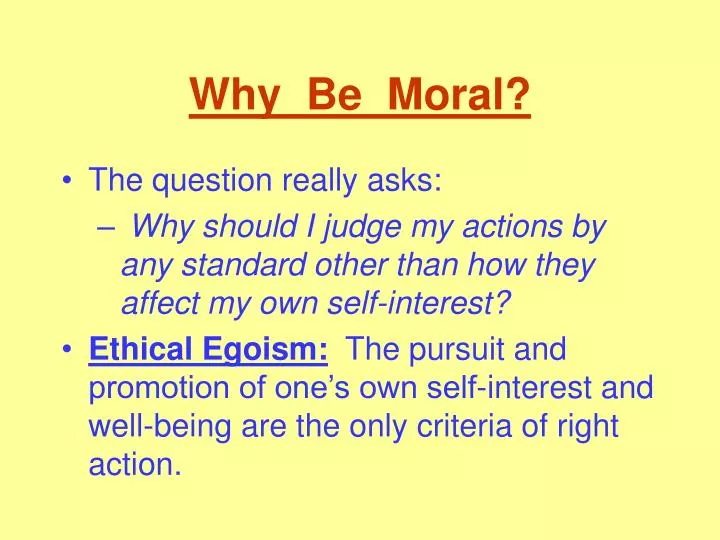 Why Be Moral?

• The question really asks:
– Why should I judge my actions by any standard other than how they affect my own self-interest?

• Ethical Egoism: The pursuit and promotion of one's own self-interest and well-being are the only criteria of right action.